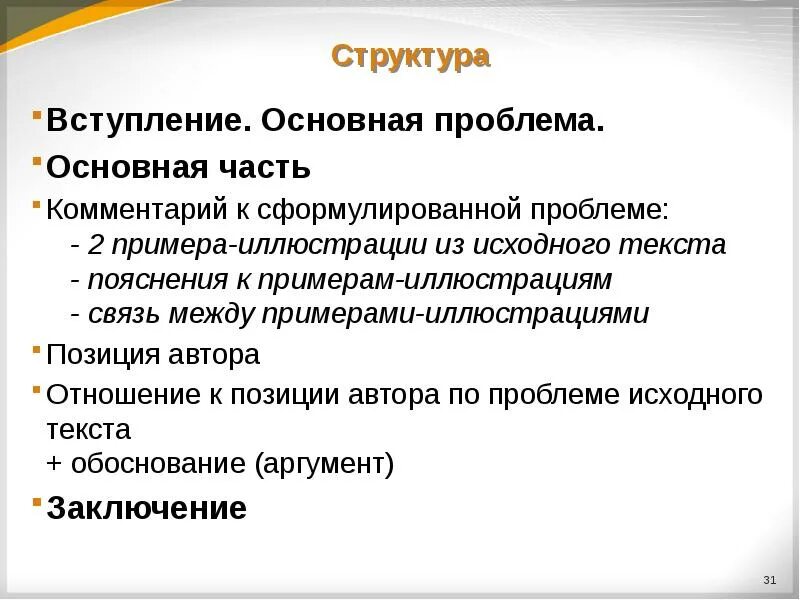 Структура

Вступление. Основная проблема.

Основная часть

Комментарий к сформулированной проблеме:
- 2 примера-иллюстрации из исходного текста
- пояснения к примерам-иллюстрациям
- связь между примерами-иллюстрациями

Позиция автора

Отношение к позиции автора по проблеме исходного текста
+ обоснование (аргумент)

Заключение

31